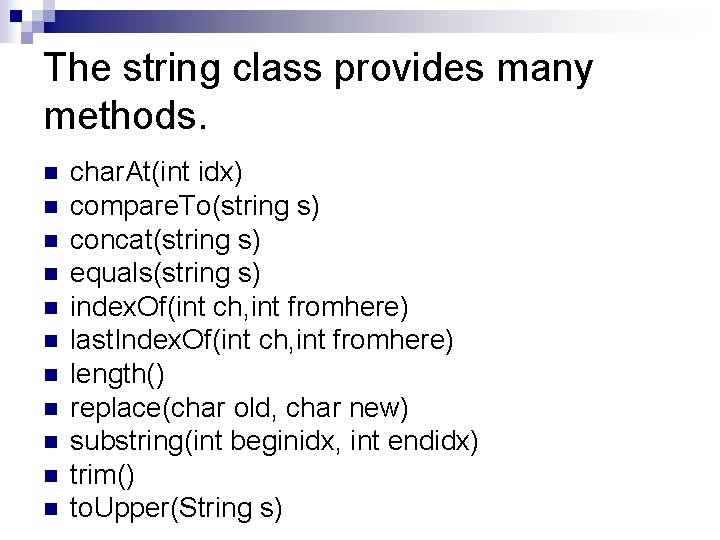 The string class provides many methods.

- charAt(int idx)
- compareTo(string s)
- concat(string s)
- equals(string s)
- indexOf(int ch,int fromhere)
- lastIndexOf(int ch,int fromhere)
- length()
- replace(char old, char new)
- substring(int beginidx, int endidx)
- trim()
- toUpper(String s)